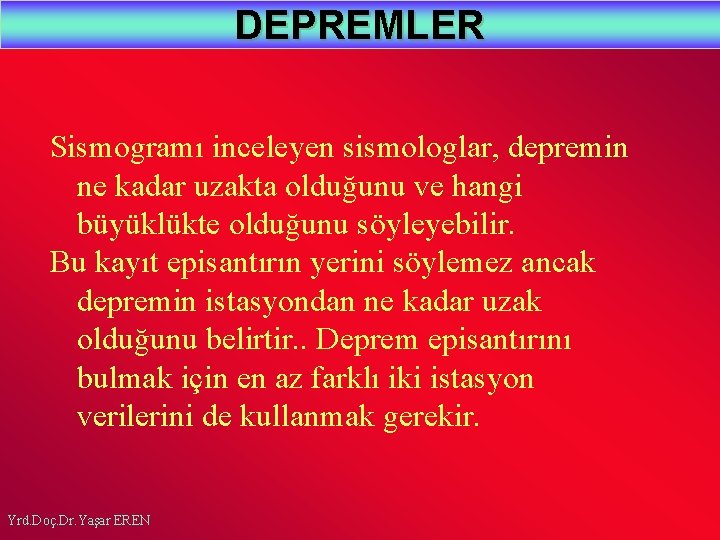 DEPREMLER

Sismogramı inceleyen sismologlar, depremin ne kadar uzakta olduğunu ve hangi büyüklükte olduğunu söyleyebilir.

Bu kayıt episantırın yerini söylemez ancak depremin istasyondan ne kadar uzak olduğunu belirtir.. Deprem episantırını bulmak için en az farklı iki istasyon verilerini de kullanmak gerekir.

Yrd.Doç.Dr. Yaşar EREN